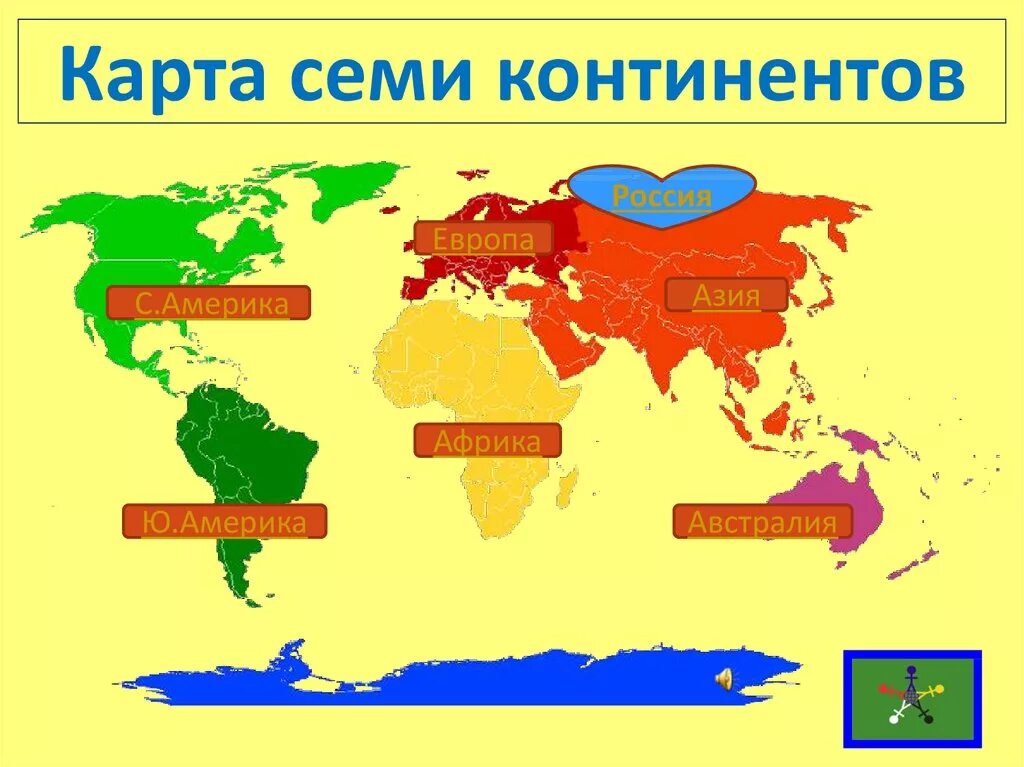 Карта семи континентов

Россия

Европа

С.Америка

Азия

Африка

Ю.Америка

Австралия